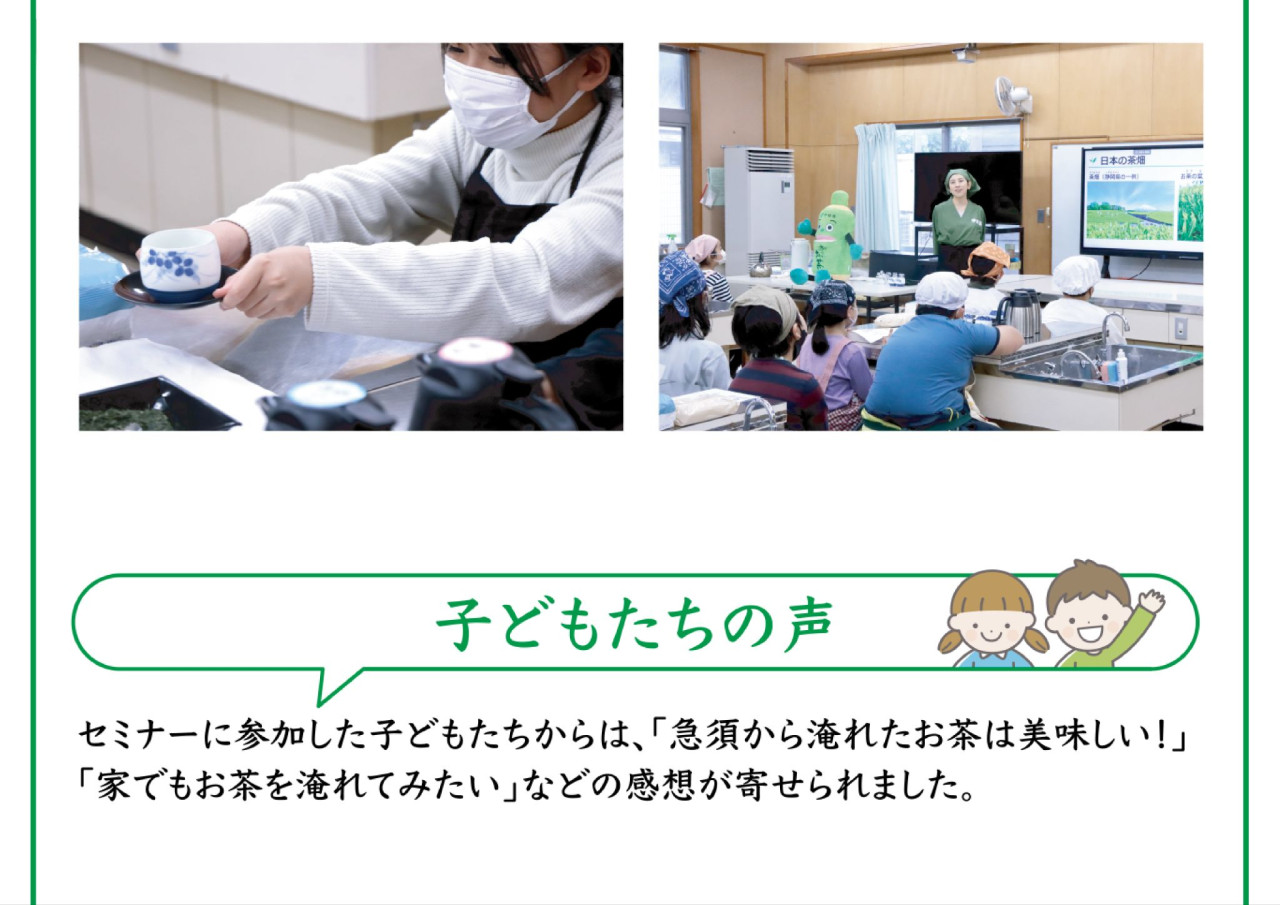 日本の茶畑

子どもたちの声

セミナーに参加した子どもたちからは、「急須から淹れたお茶は美味しい！」「家でもお茶を淹れてみたい」などの感想が寄せられました。